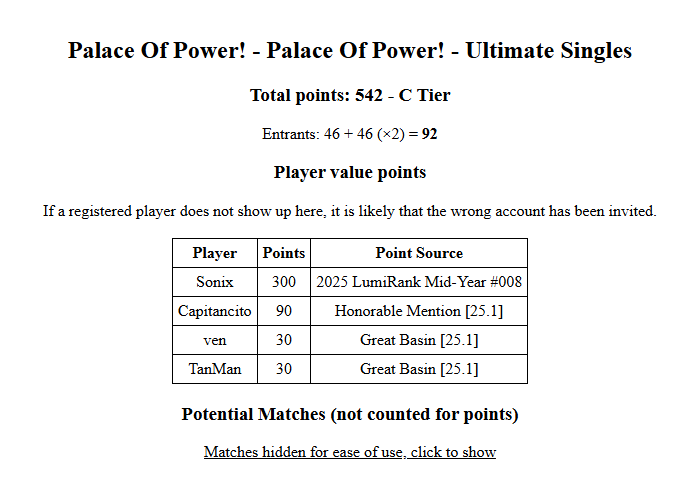 Palace Of Power! - Palace Of Power! - Ultimate Singles

Total points: 542 - C Tier

Entrants: 46 + 46 (×2) = 92

Player value points

If a registered player does not show up here, it is likely that the wrong account has been invited.

| Player | Points | Point Source |
|---|---|---|
| Sonix | 300 | 2025 LumiRank Mid-Year #008 |
| Capitancito | 90 | Honorable Mention [25.1] |
| ven | 30 | Great Basin [25.1] |
| TanMan | 30 | Great Basin [25.1] |

Potential Matches (not counted for points)

Matches hidden for ease of use, click to show